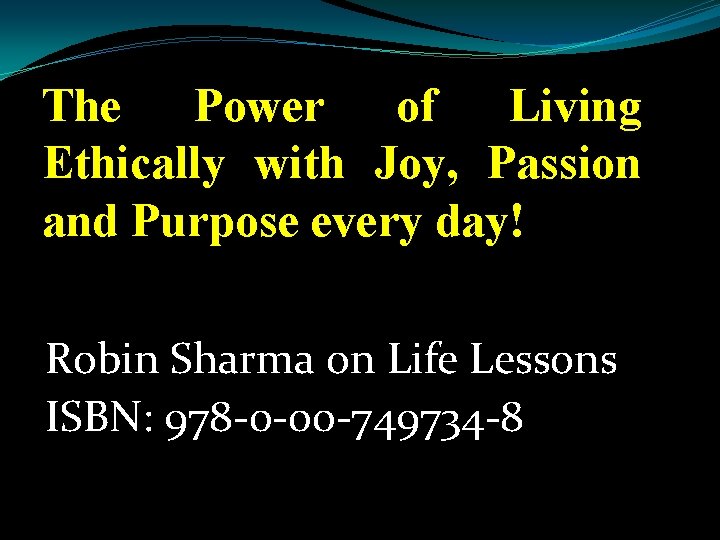 The Power of Living Ethically with Joy, Passion and Purpose every day!

Robin Sharma on Life Lessons
ISBN: 978-0-00-749734-8